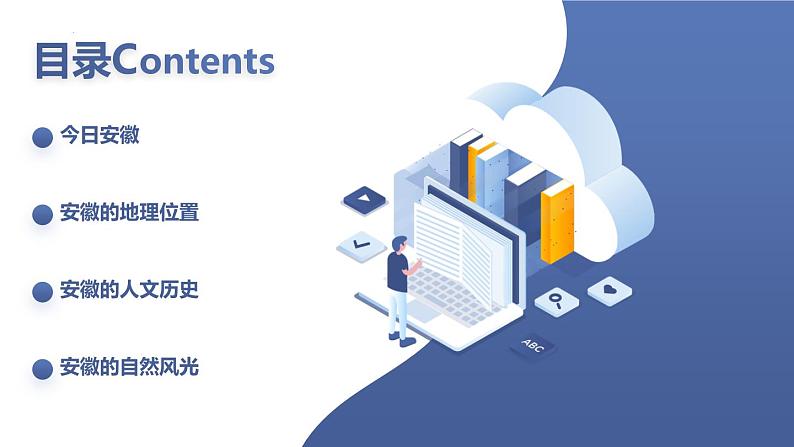 目录Contents

今日安徽

安徽的地理位置

安徽的人文历史

安徽的自然风光

ABC